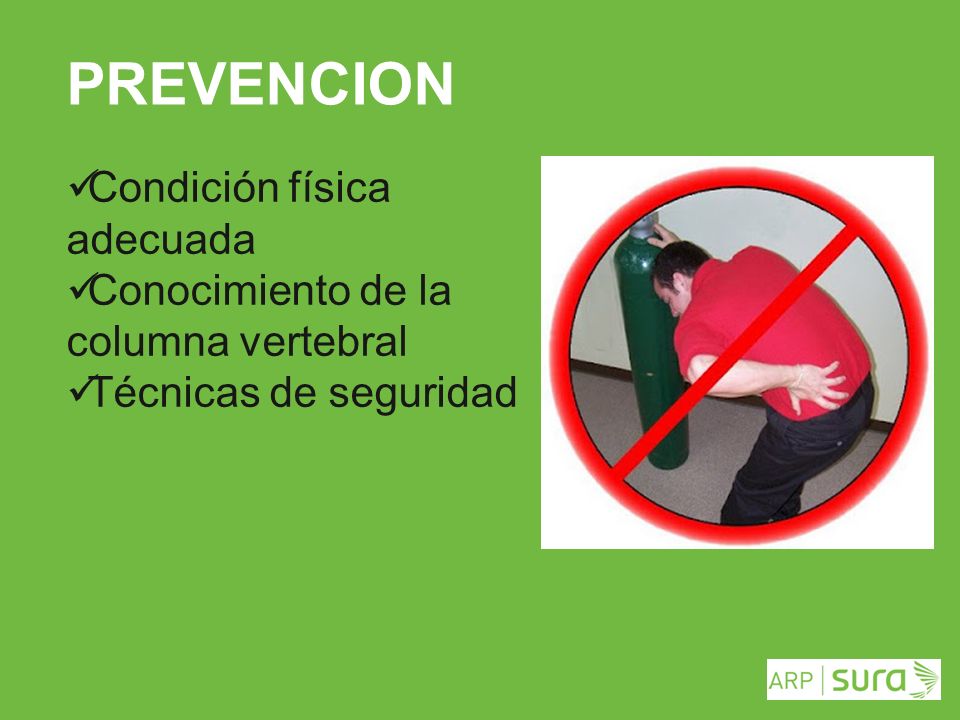 PREVENCION

✓Condición física adecuada
✓Conocimiento de la columna vertebral
✓Técnicas de seguridad

ARP | sura